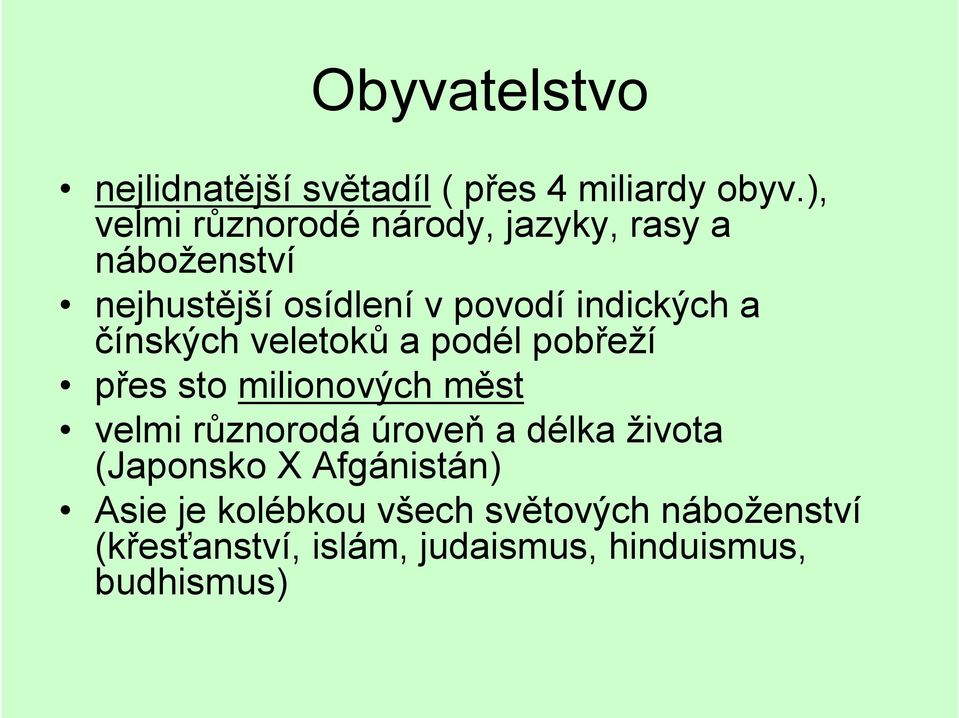 Obyvatelstvo

• nejlidnatější světadíl ( přes 4 miliardy obyv.), velmi různorodé národy, jazyky, rasy a náboženství
• nejhustější osídlení v povodí indických a čínských veletoků a podél pobřeží
• přes sto milionových měst
• velmi různorodá úroveň a délka života (Japonsko X Afgánistán)
• Asie je kolébkou všech světových náboženství (křesťanství, islám, judaismus, hinduismus, budhismus)